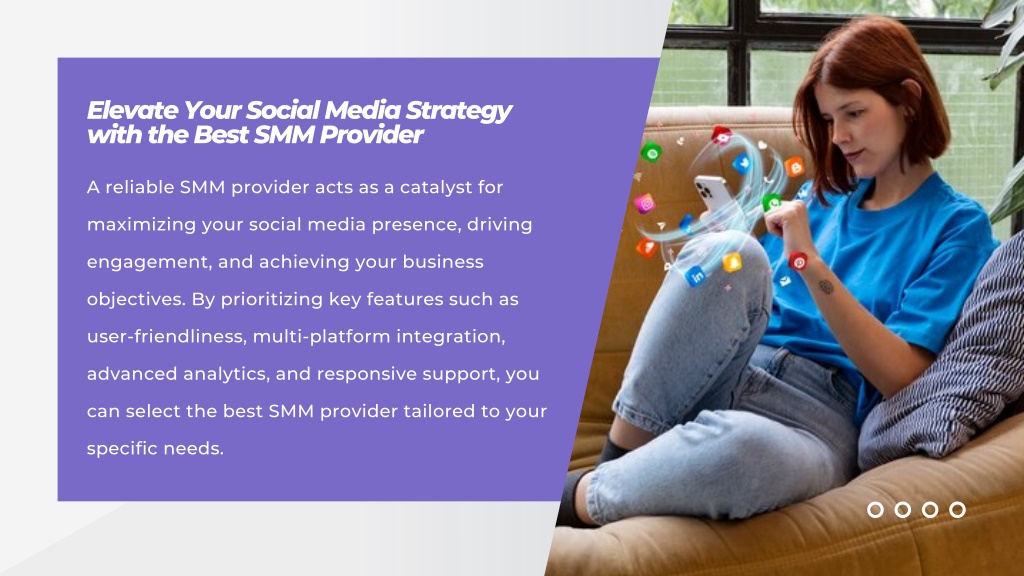 Elevate Your Social Media Strategy with the Best SMM Provider

A reliable SMM provider acts as a catalyst for maximizing your social media presence, driving engagement, and achieving your business objectives. By prioritizing key features such as user-friendliness, multi-platform integration, advanced analytics, and responsive support, you can select the best SMM provider tailored to your specific needs.